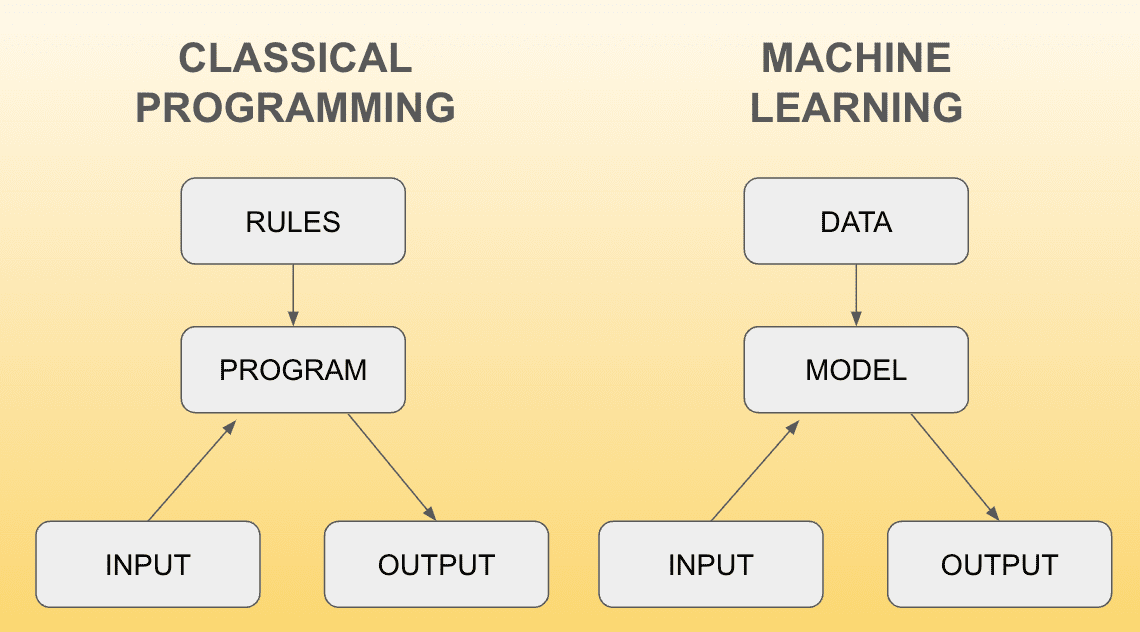 CLASSICAL PROGRAMMING

RULES

PROGRAM

INPUT

OUTPUT

MACHINE LEARNING

DATA

MODEL

INPUT

OUTPUT